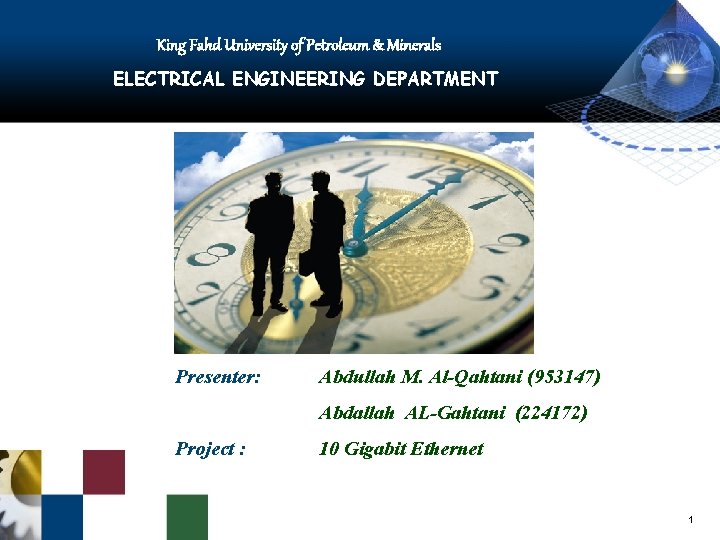 King Fahd University of Petroleum & Minerals

ELECTRICAL ENGINEERING DEPARTMENT

Presenter: Abdullah M. Al-Qahtani (953147)

Abdallah AL-Gahtani (224172)

Project : 10 Gigabit Ethernet

1